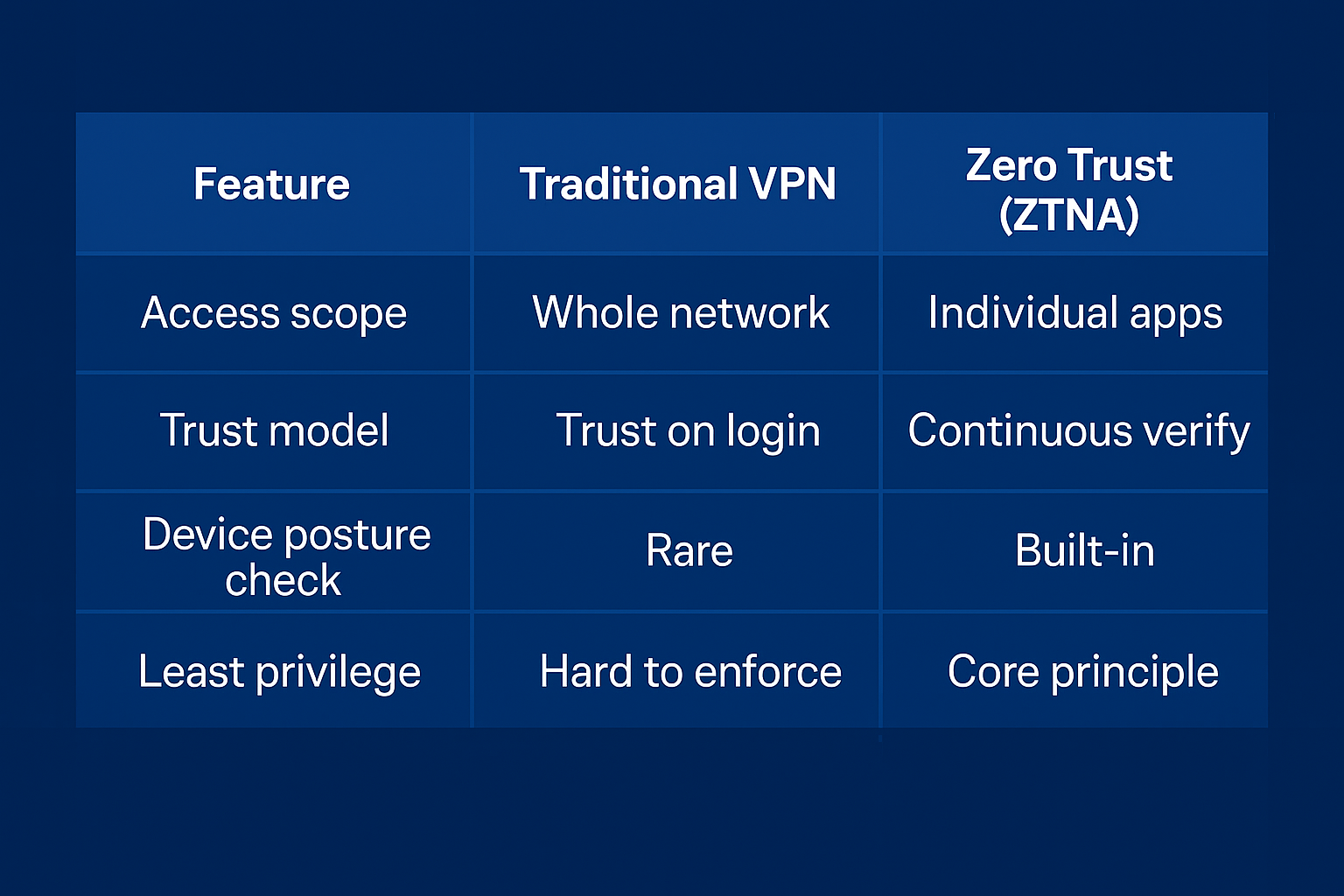 | Feature | Traditional VPN | Zero Trust (ZTNA) |
|---|---|---|
| Access scope | Whole network | Individual apps |
| Trust model | Trust on login | Continuous verify |
| Device posture check | Rare | Built-in |
| Least privilege | Hard to enforce | Core principle |